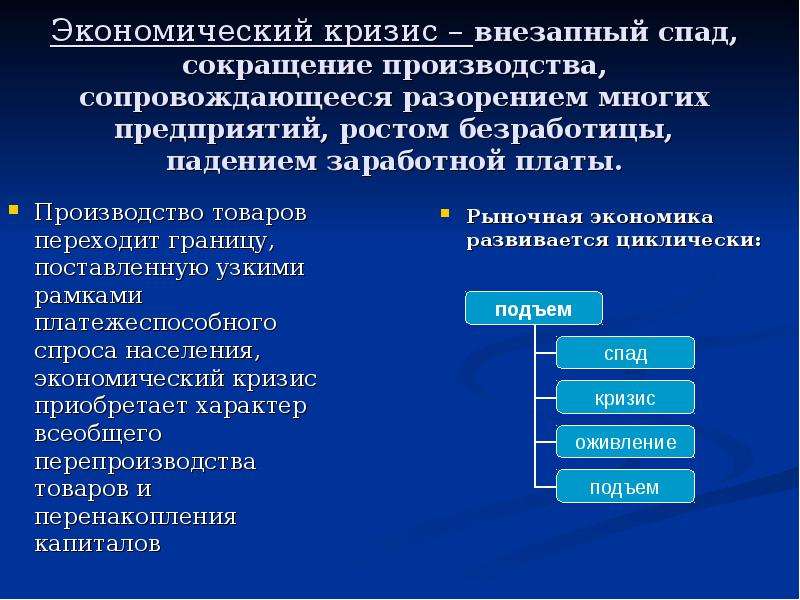 Экономический кризис – внезапный спад, сокращение производства, сопровождающееся разорением многих предприятий, ростом безработицы, падением заработной платы.

Производство товаров переходит границу, поставленную узкими рамками платежеспособного спроса населения, экономический кризис приобретает характер всеобщего перепроизводства товаров и перенакопления капиталов

Рыночная экономика развивается циклически:

подъем

спад

кризис

оживление

подъем